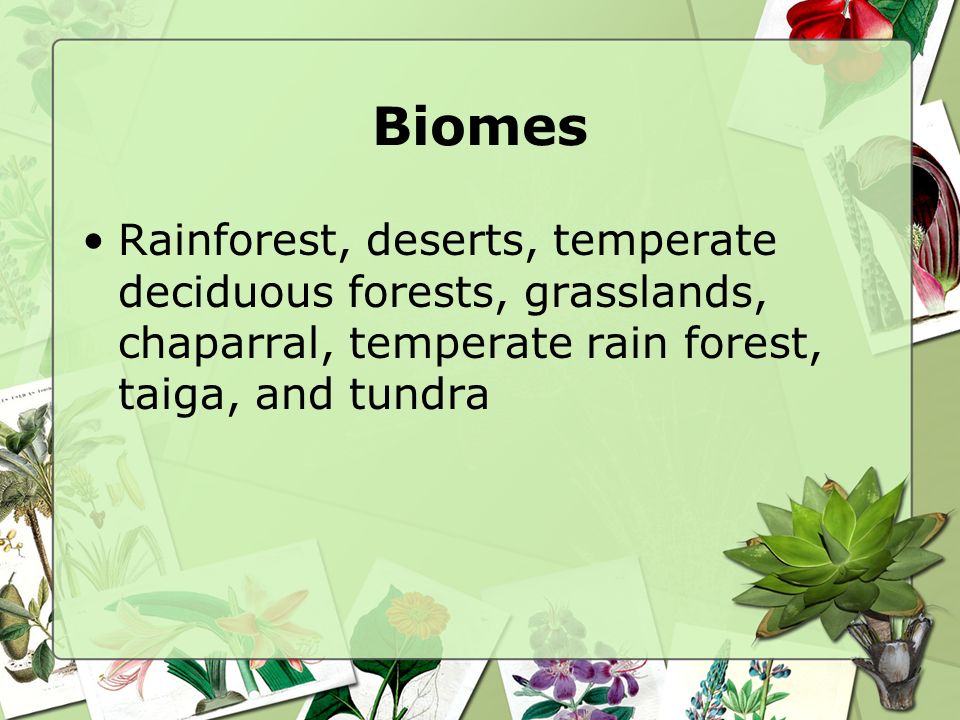 Biomes

• Rainforest, deserts, temperate deciduous forests, grasslands, chaparral, temperate rain forest, taiga, and tundra